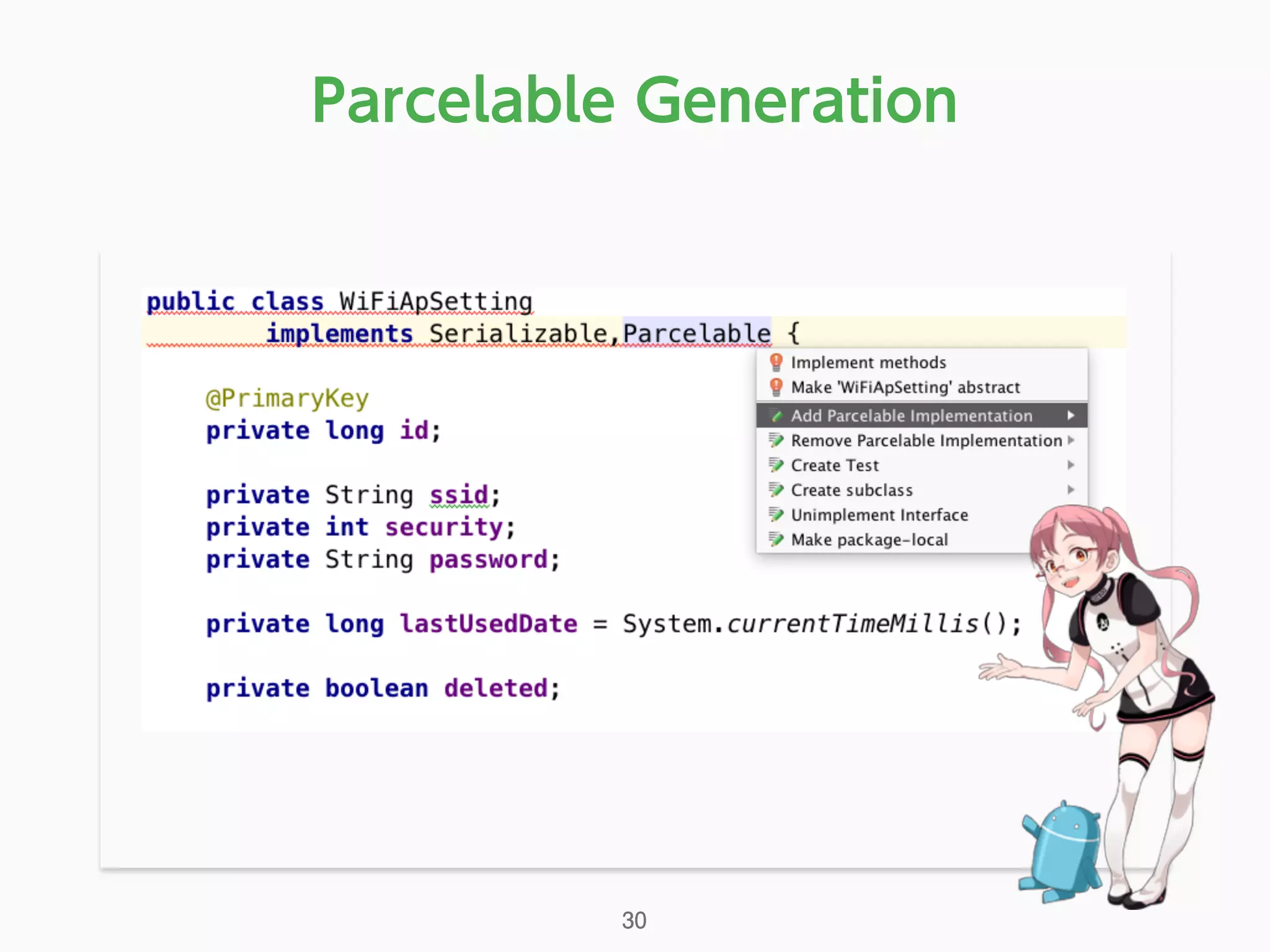 Parcelable Generation

public class WiFiApSetting
        implements Serializable,Parcelable {

    @PrimaryKey
    private long id;

    private String ssid;
    private int security;
    private String password;

    private long lastUsedDate = System.currentTimeMillis();

    private boolean deleted;

Implement methods
Make 'WiFiApSetting' abstract
Add Parcelable Implementation
Remove Parcelable Implementation
Create Test
Create subclass
Unimplement Interface
Make package-local

30